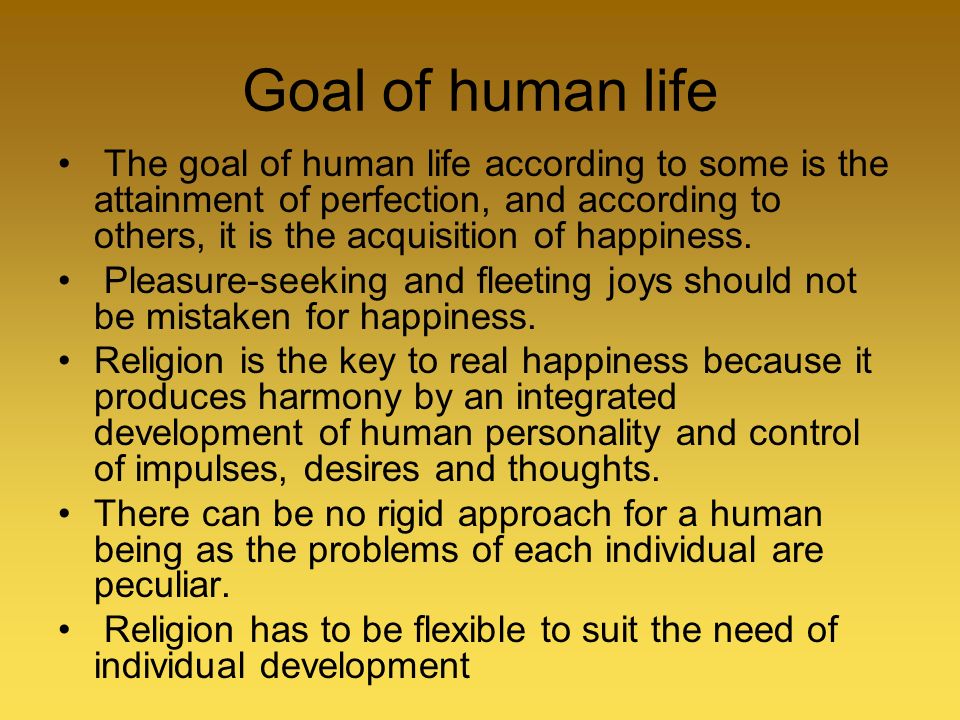 Goal of human life

• The goal of human life according to some is the attainment of perfection, and according to others, it is the acquisition of happiness.
• Pleasure-seeking and fleeting joys should not be mistaken for happiness.
• Religion is the key to real happiness because it produces harmony by an integrated development of human personality and control of impulses, desires and thoughts.
• There can be no rigid approach for a human being as the problems of each individual are peculiar.
• Religion has to be flexible to suit the need of individual development